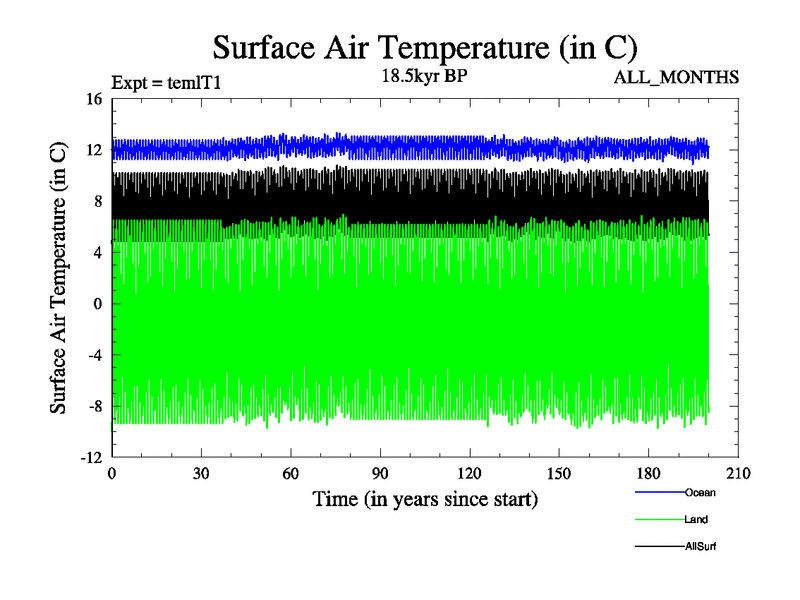 Surface Air Temperature (in C)

Expt = temlT1

18.5kyr BP

ALL_MONTHS

Surface Air Temperature (in C)

16
12
8
4
0
-4
-8
-12

0
30
60
90
120
150
180
210

Time (in years since start)

Ocean

Land

AllSurf